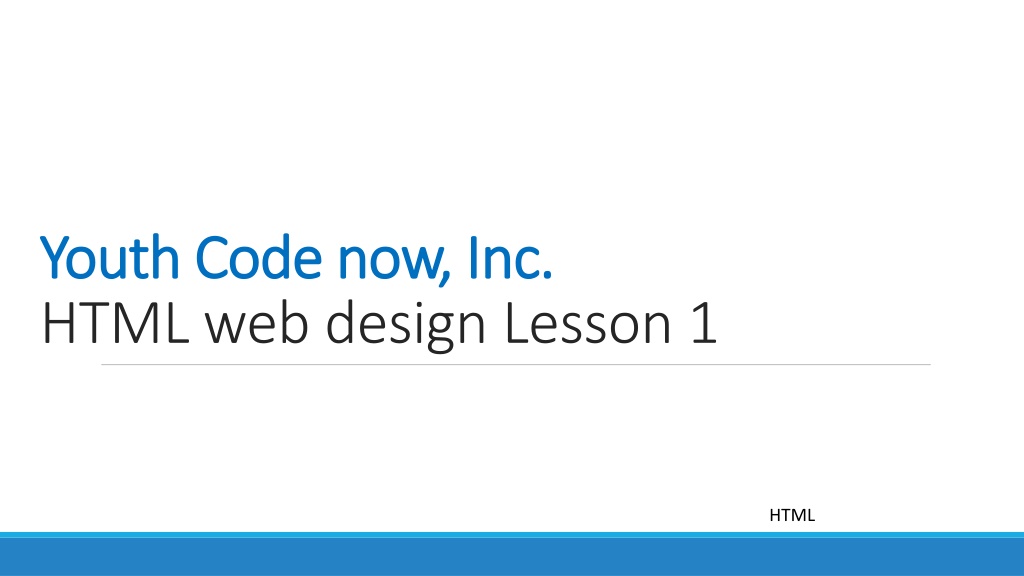 Youth Code now, Inc.
HTML web design Lesson 1

HTML